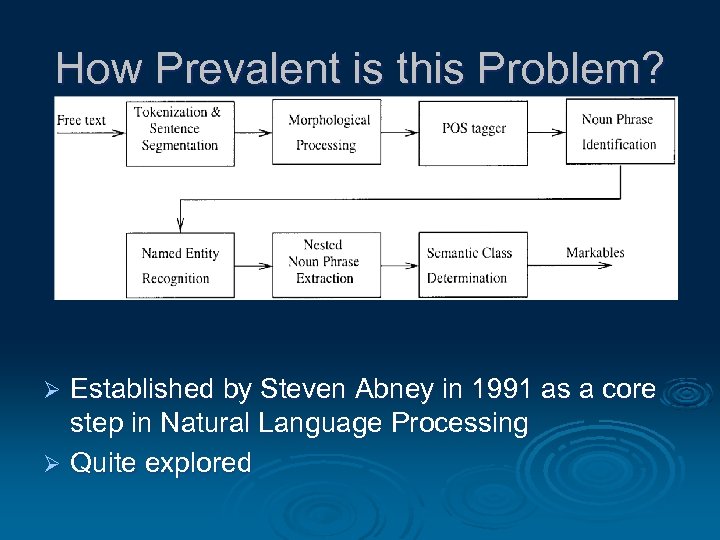 How Prevalent is this Problem?

Free text

Tokenization & Sentence Segmentation

Morphological Processing

POS tagger

Noun Phrase Identification

Named Entity Recognition

Nested Noun Phrase Extraction

Semantic Class Determination

Markables

➢ Established by Steven Abney in 1991 as a core step in Natural Language Processing

➢ Quite explored